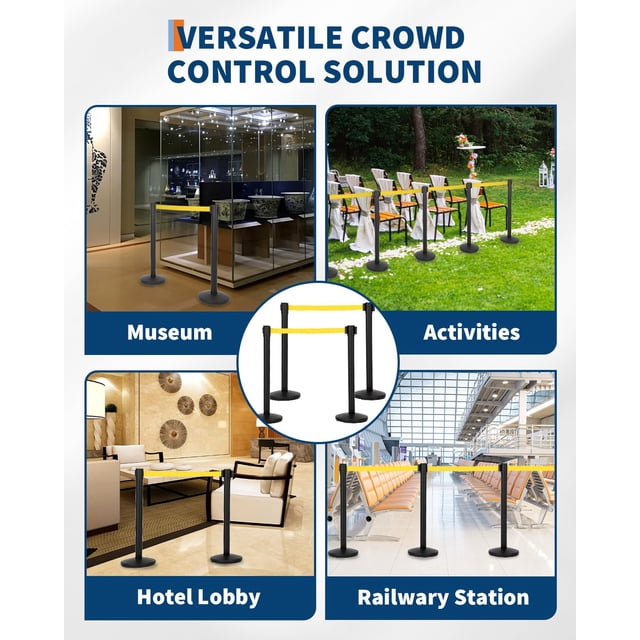 VERSATILE CROWD CONTROL SOLUTION

Museum

Activities

Hotel Lobby

Railway Station